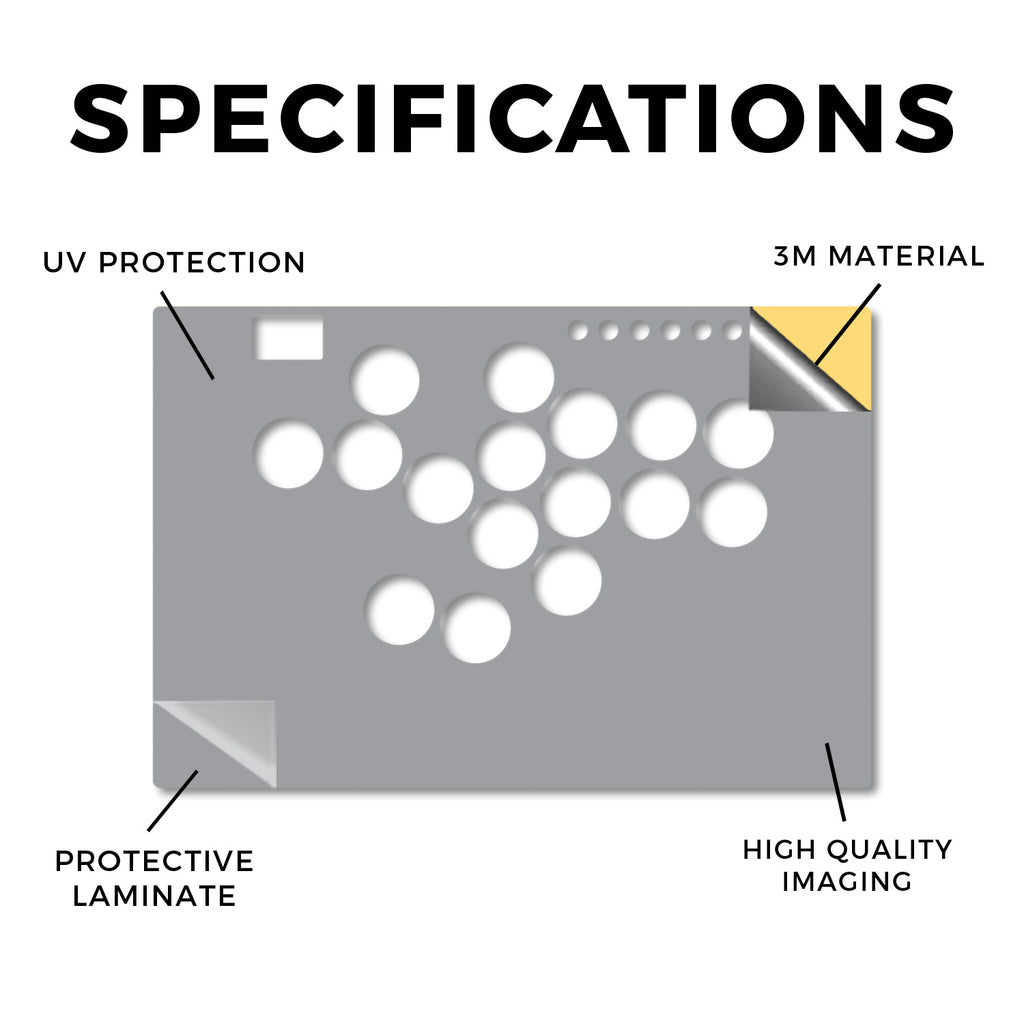 SPECIFICATIONS

UV PROTECTION

3M MATERIAL

PROTECTIVE LAMINATE

HIGH QUALITY IMAGING